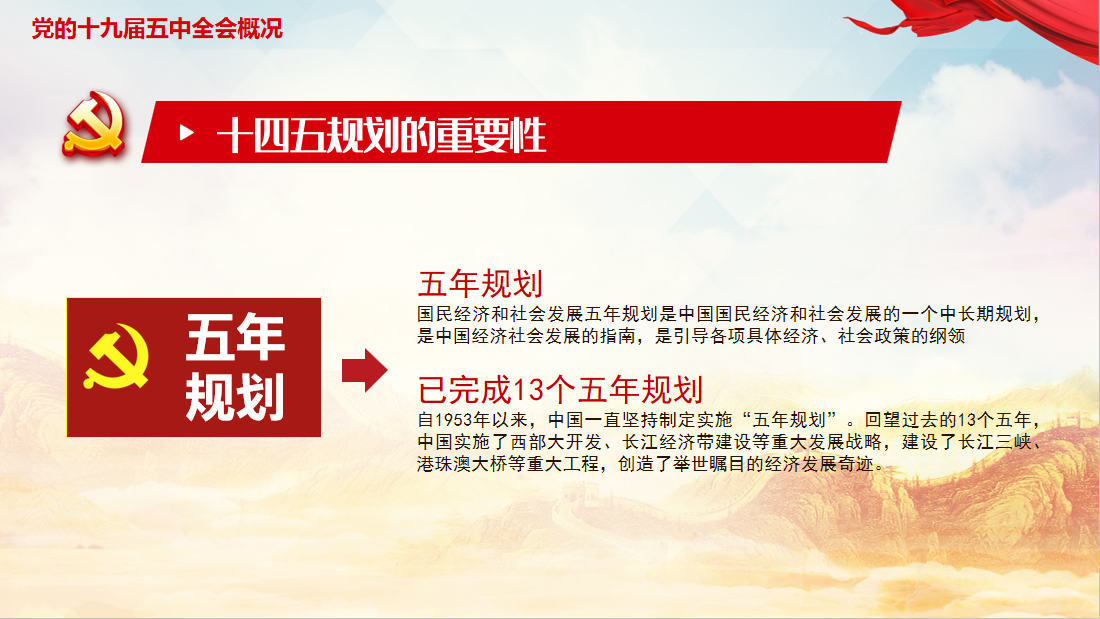 党的十九届五中全会概况

十四五规划的重要性

五年规划

五年规划
国民经济和社会发展五年规划是中国国民经济和社会发展的一个中长期规划，是中国经济社会发展的指南，是引导各项具体经济、社会政策的纲领

已完成13个五年规划
自1953年以来，中国一直坚持制定实施“五年规划”。回望过去的13个五年，中国实施了西部大开发、长江经济带建设等重大发展战略，建设了长江三峡、港珠澳大桥等重大工程，创造了举世瞩目的经济发展奇迹。